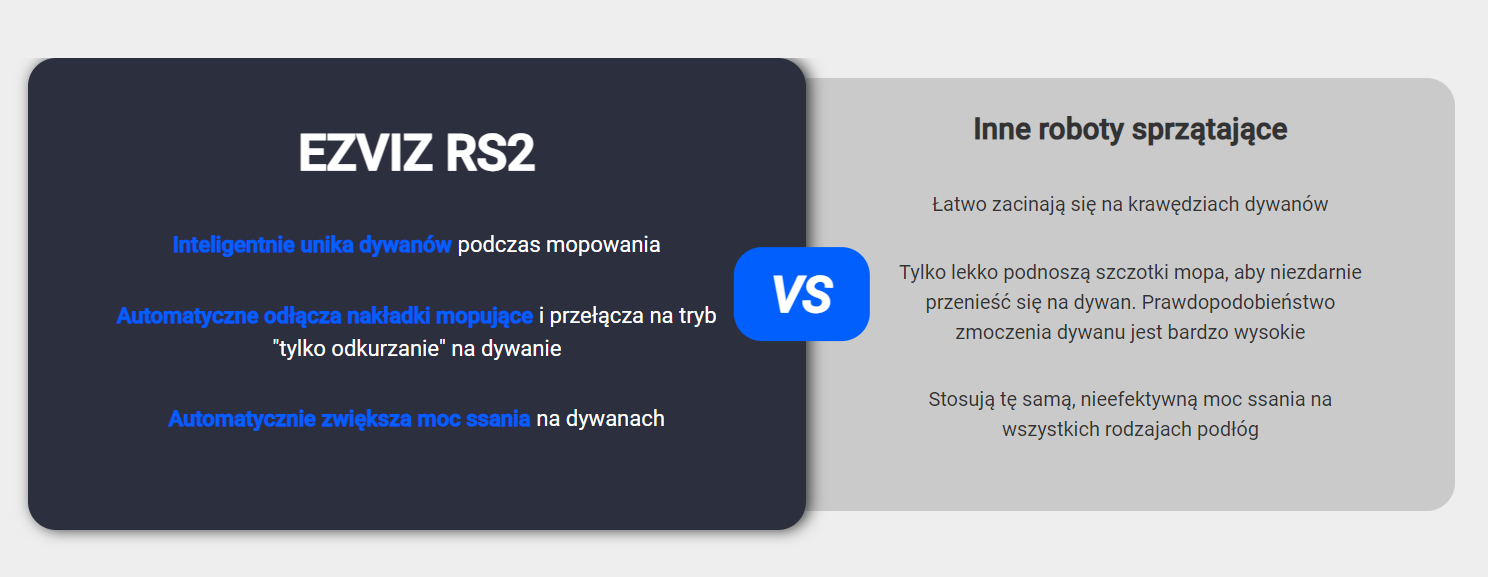 EZVIZ RS2

Inteligentnie unika dywanów podczas mopowania

Automatyczne odłącza nakładki mopujące i przełącza na tryb "tylko odkurzanie" na dywanie

Automatycznie zwiększa moc ssania na dywanach

VS

Inne roboty sprzątające

Łatwo zacinają się na krawędziach dywanów

Tylko lekko podnoszą szczotki mopa, aby niezdarnie przenieść się na dywan. Prawdopodobieństwo zmoczenia dywanu jest bardzo wysokie

Stosują tę samą, nieefektywną moc ssania na wszystkich rodzajach podłóg